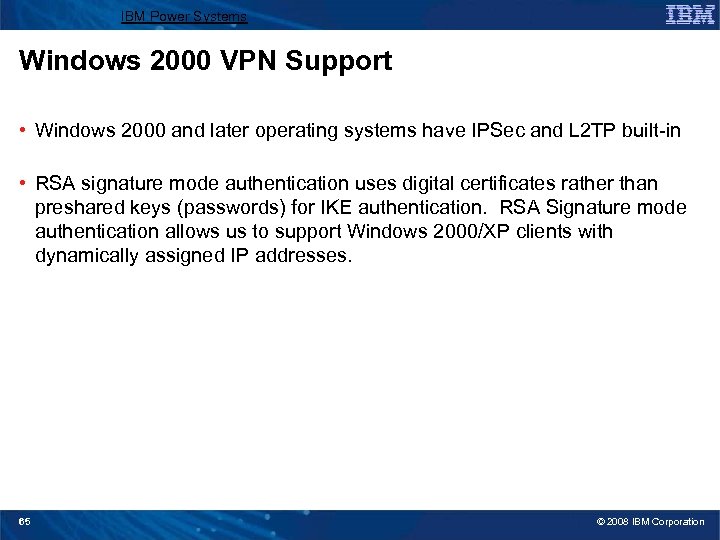 IBM Power Systems

IBM

Windows 2000 VPN Support

• Windows 2000 and later operating systems have IPSec and L2TP built-in

• RSA signature mode authentication uses digital certificates rather than preshared keys (passwords) for IKE authentication. RSA Signature mode authentication allows us to support Windows 2000/XP clients with dynamically assigned IP addresses.

65

© 2008 IBM Corporation